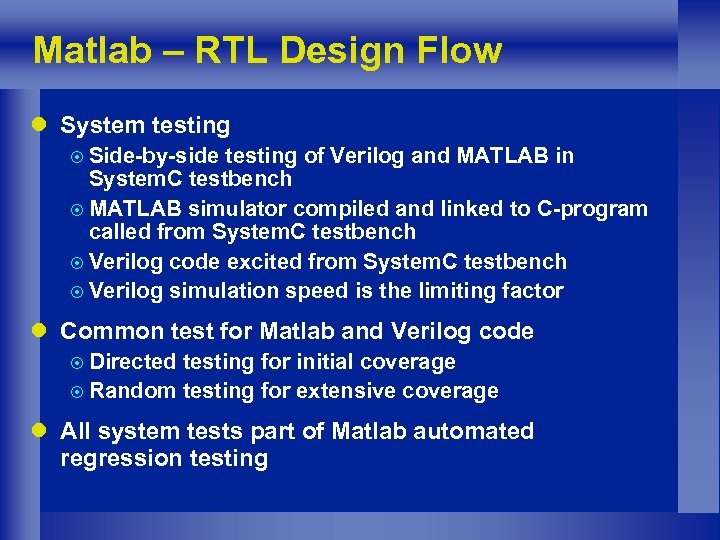 Matlab – RTL Design Flow

System testing

Side-by-side testing of Verilog and MATLAB in SystemC testbench

MATLAB simulator compiled and linked to C-program called from SystemC testbench

Verilog code excited from SystemC testbench

Verilog simulation speed is the limiting factor

Common test for Matlab and Verilog code

Directed testing for initial coverage

Random testing for extensive coverage

All system tests part of Matlab automated regression testing